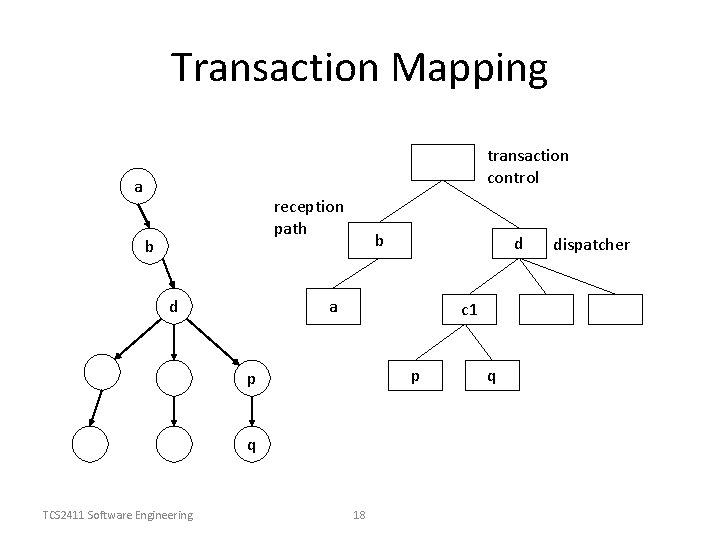 Transaction Mapping

a

b

d

p

q

transaction control

reception path

b

d

dispatcher

a

c1

p

q

TCS2411 Software Engineering

18